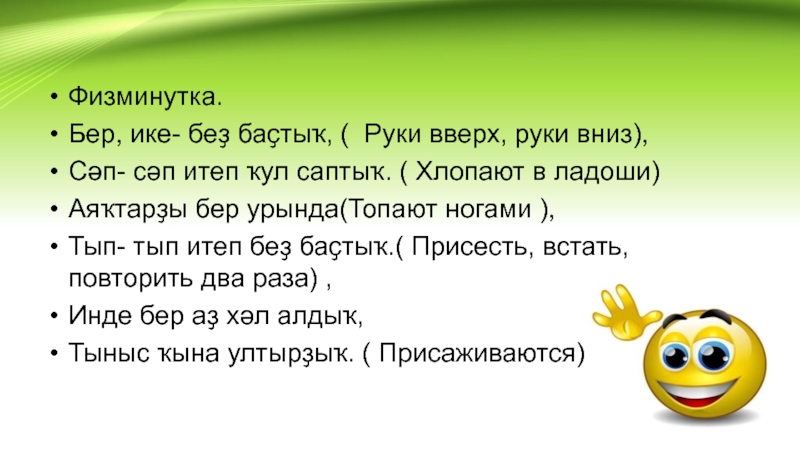 • Физминутка.
• Бер, ике- беҙ баҫтыҡ, (  Руки вверх, руки вниз),
• Сәп- сәп итеп ҡул саптыҡ. ( Хлопают в ладоши)
• Аяҡтарҙы бер урында(Топают ногами ),
• Тып- тып итеп беҙ баҫтыҡ.( Присесть, встать, повторить два раза) ,
• Инде бер аҙ хәл алдыҡ,
• Тыныс ҡына ултырҙыҡ. ( Присаживаются)